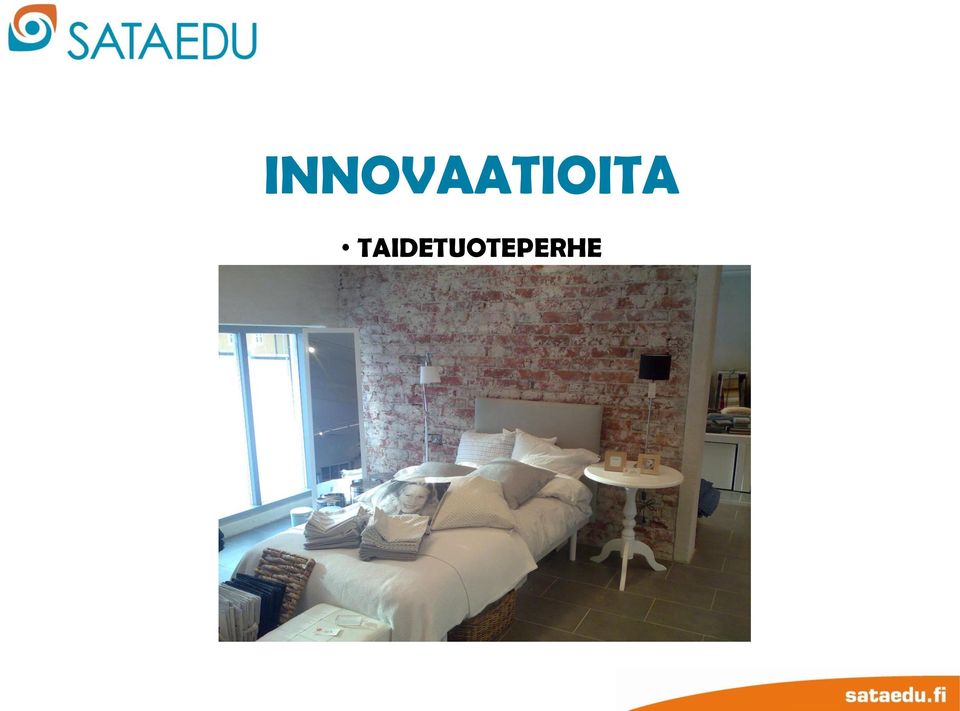 SATAEDU

INNOVAATIOITA

• TAIDETUOTEPERHE

sataedu.fi